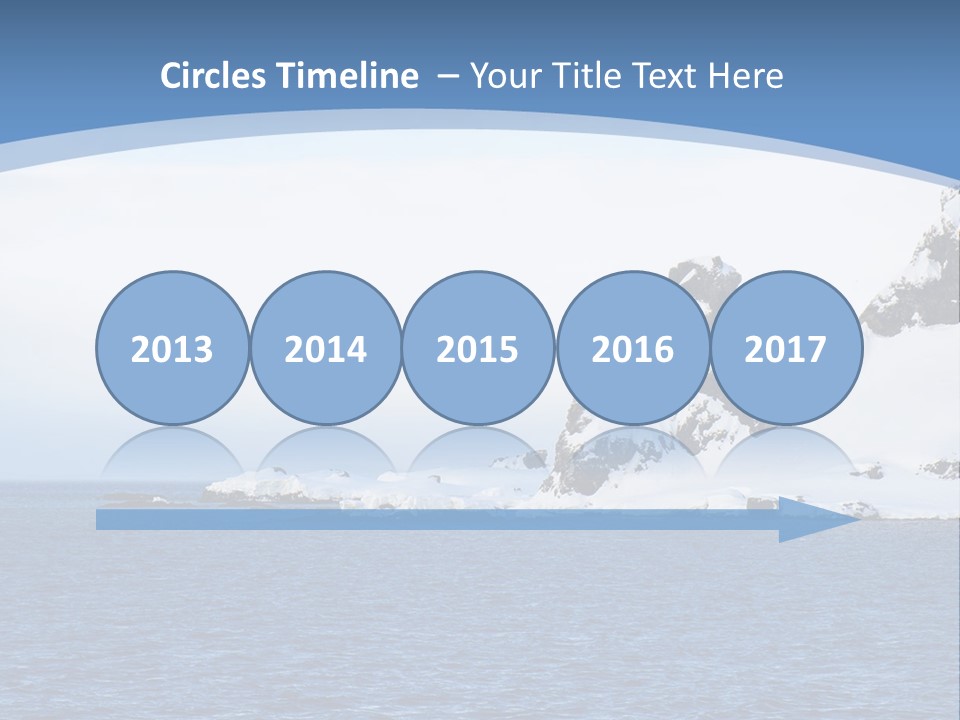 Circles Timeline – Your Title Text Here

2013

2014

2015

2016

2017